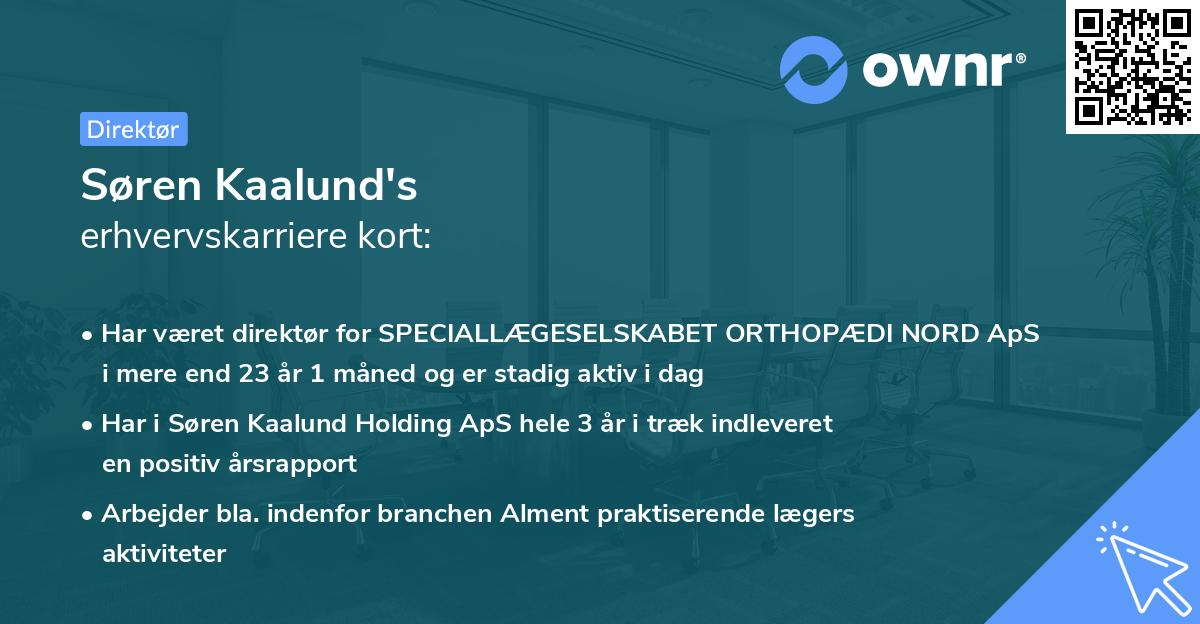 ownr®

Direktør

Søren Kaalund's
erhvervskarriere kort:

• Har været direktør for SPECIALLÆGESELSKABET ORTHOPÆDI NORD ApS i mere end 23 år 1 måned og er stadig aktiv i dag

• Har i Søren Kaalund Holding ApS hele 3 år i træk indleveret en positiv årsrapport

• Arbejder bla. indenfor branchen Alment praktiserende lægers aktiviteter